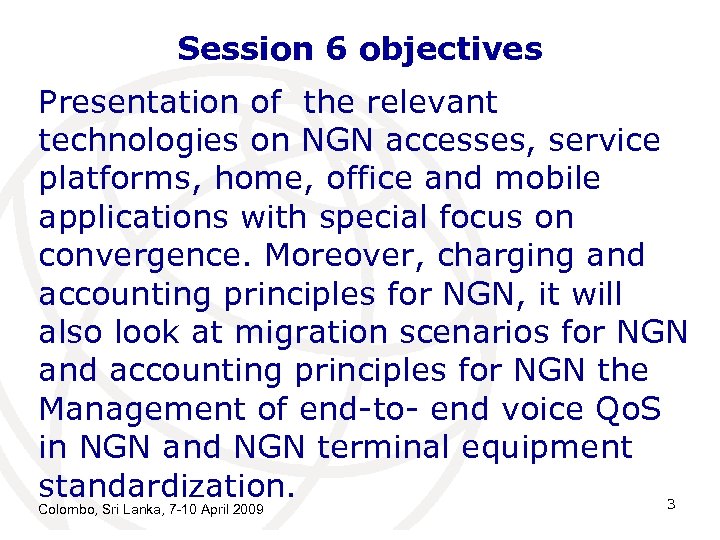 Session 6 objectives

Presentation of the relevant technologies on NGN accesses, service platforms, home, office and mobile applications with special focus on convergence. Moreover, charging and accounting principles for NGN, it will also look at migration scenarios for NGN and accounting principles for NGN the Management of end-to- end voice QoS in NGN and NGN terminal equipment standardization.

Colombo, Sri Lanka, 7-10 April 2009

3